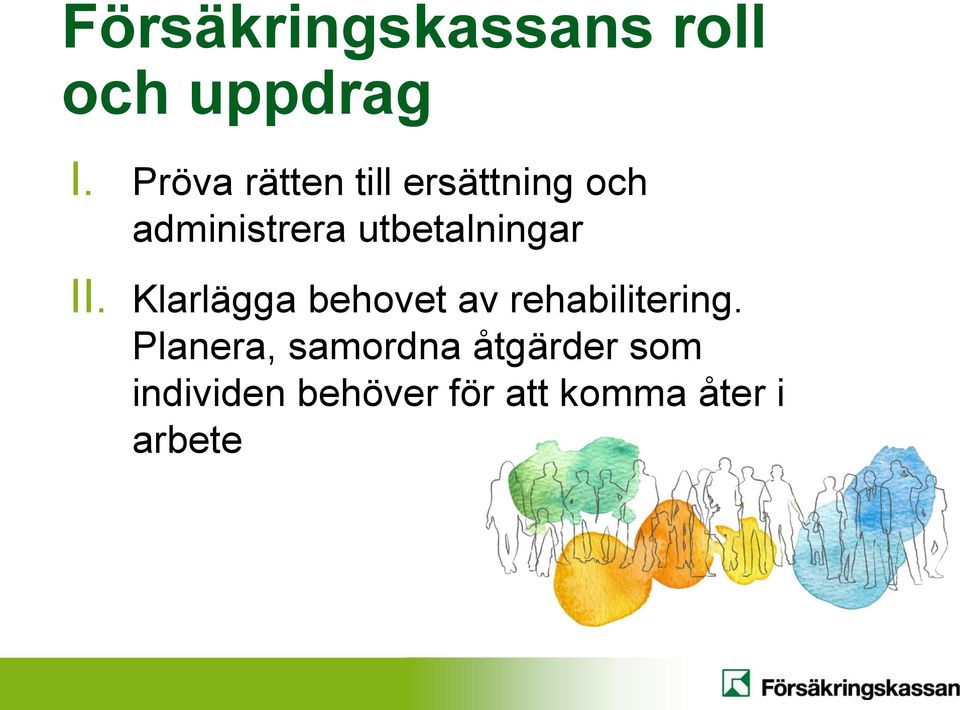 Försäkringskassans roll och uppdrag

I. Pröva rätten till ersättning och administrera utbetalningar

II. Klarlägga behovet av rehabilitering. Planera, samordna åtgärder som individen behöver för att komma åter i arbete

Försäkringskassan